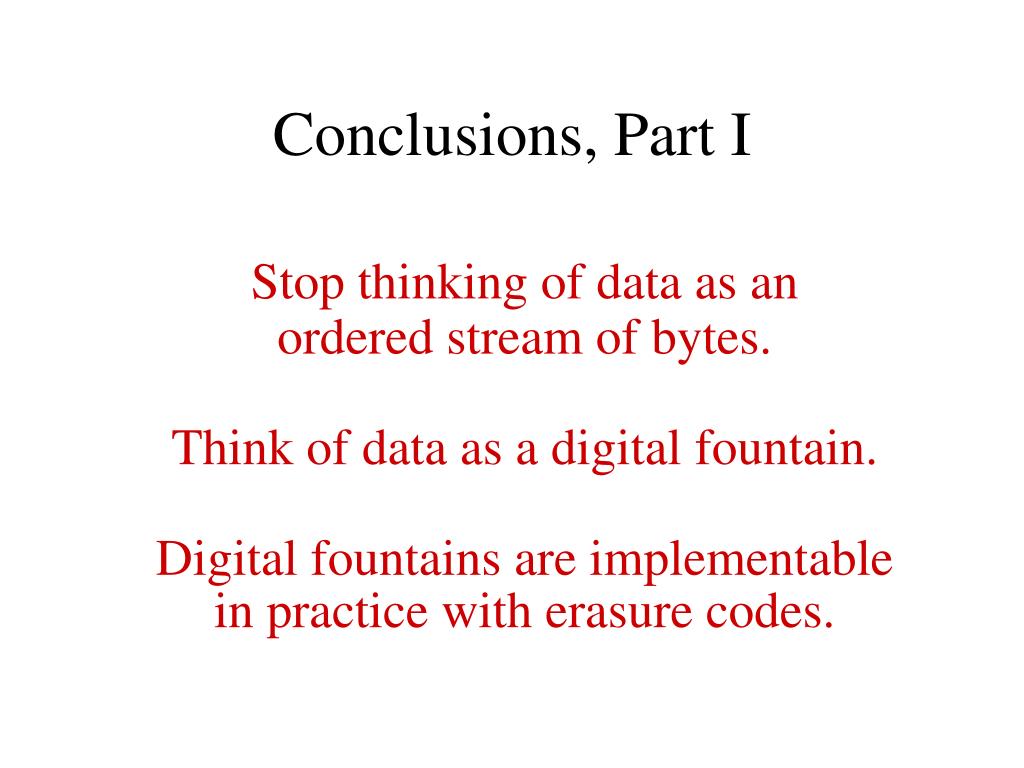 Conclusions, Part I

Stop thinking of data as an ordered stream of bytes.

Think of data as a digital fountain.

Digital fountains are implementable in practice with erasure codes.